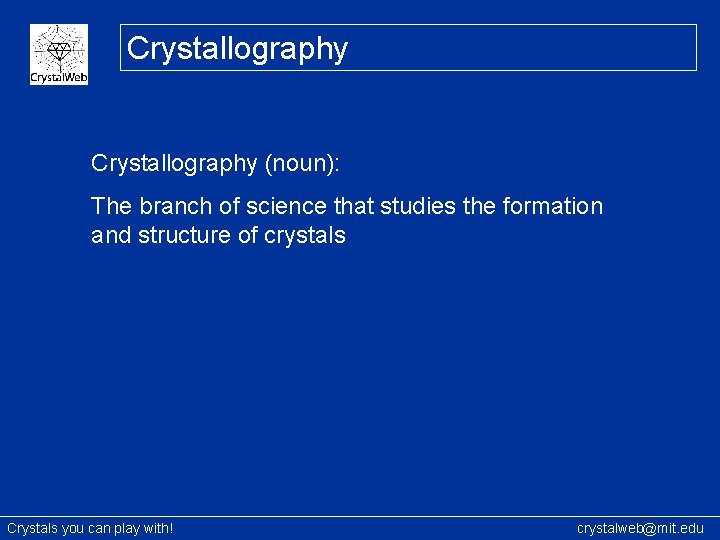 CrystalWeb

Crystallography

Crystallography (noun):

The branch of science that studies the formation and structure of crystals

Crystals you can play with!

crystalweb@mit.edu